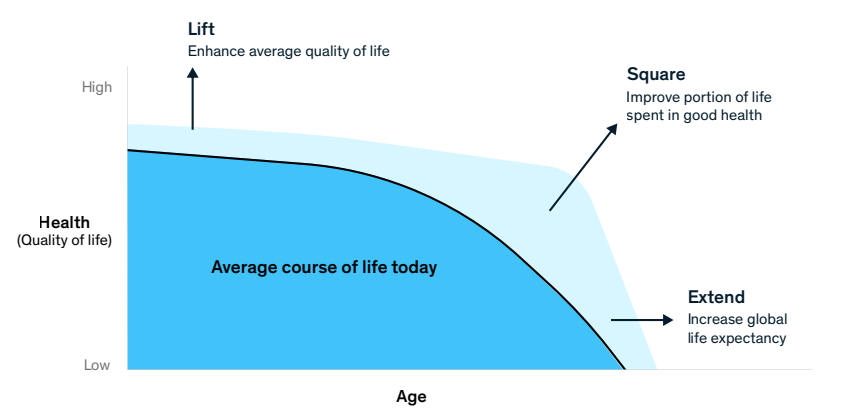 Lift
Enhance average quality of life

Square
Improve portion of life spent in good health

High

Health
(Quality of life)

Average course of life today

Extend
Increase global life expectancy

Low

Age